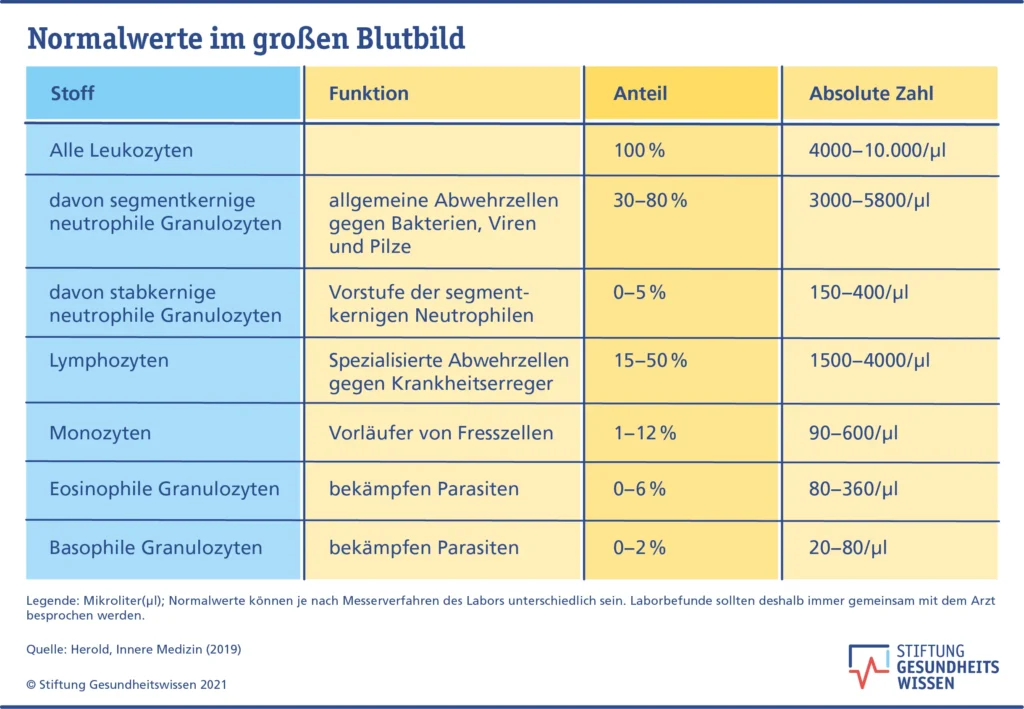 Normalwerte im großen Blutbild

| Stoff | Funktion | Anteil | Absolute Zahl |
|---|---|---|---|
| Alle Leukozyten | | 100 % | 4000–10.000/µl |
| davon segmentkernige neutrophile Granulozyten | allgemeine Abwehrzellen gegen Bakterien, Viren und Pilze | 30–80 % | 3000–5800/µl |
| davon stabkernige neutrophile Granulozyten | Vorstufe der segmentkernigen Neutrophilen | 0–5 % | 150–400/µl |
| Lymphozyten | Spezialisierte Abwehrzellen gegen Krankheitserreger | 15–50 % | 1500–4000/µl |
| Monozyten | Vorläufer von Fresszellen | 1–12 % | 90–600/µl |
| Eosinophile Granulozyten | bekämpfen Parasiten | 0–6 % | 80–360/µl |
| Basophile Granulozyten | bekämpfen Parasiten | 0–2 % | 20–80/µl |

Legende: Mikroliter(µl); Normalwerte können je nach Messerverfahren des Labors unterschiedlich sein. Laborbefunde sollten deshalb immer gemeinsam mit dem Arzt besprochen werden.

Quelle: Herold, Innere Medizin (2019)

© Stiftung Gesundheitswissen 2021

STIFTUNG GESUNDHEITS WISSEN